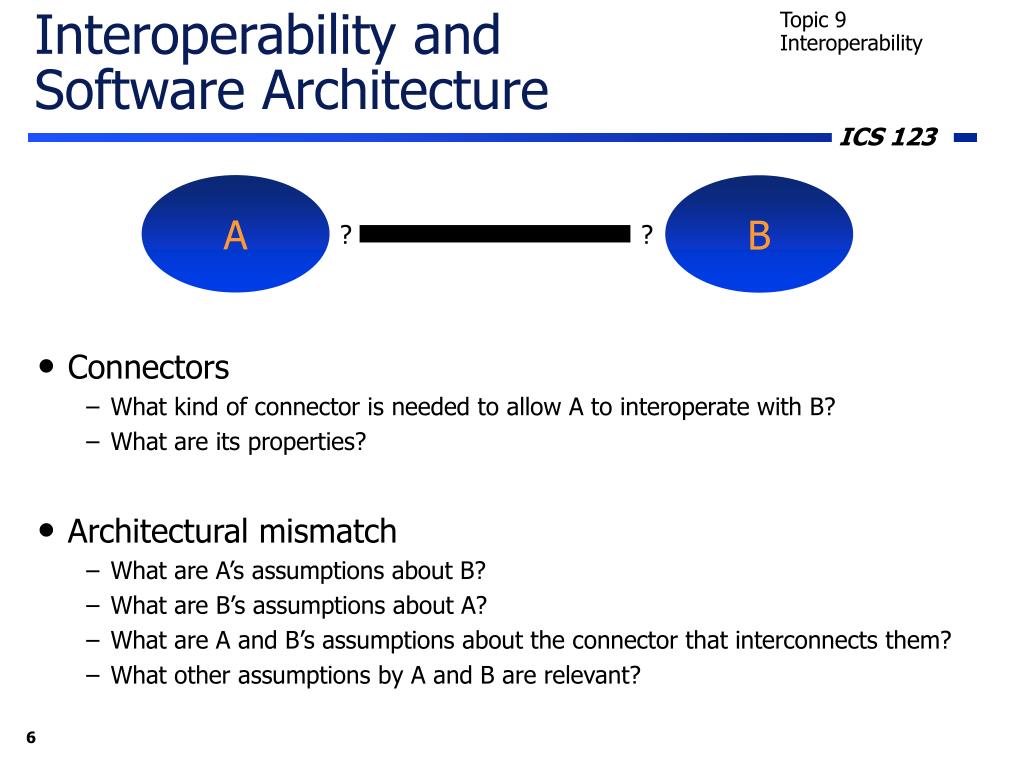 Interoperability and Software Architecture

Topic 9
Interoperability

ICS 123

A

?

?

B

• Connectors
– What kind of connector is needed to allow A to interoperate with B?
– What are its properties?

• Architectural mismatch
– What are A's assumptions about B?
– What are B's assumptions about A?
– What are A and B's assumptions about the connector that interconnects them?
– What other assumptions by A and B are relevant?

6